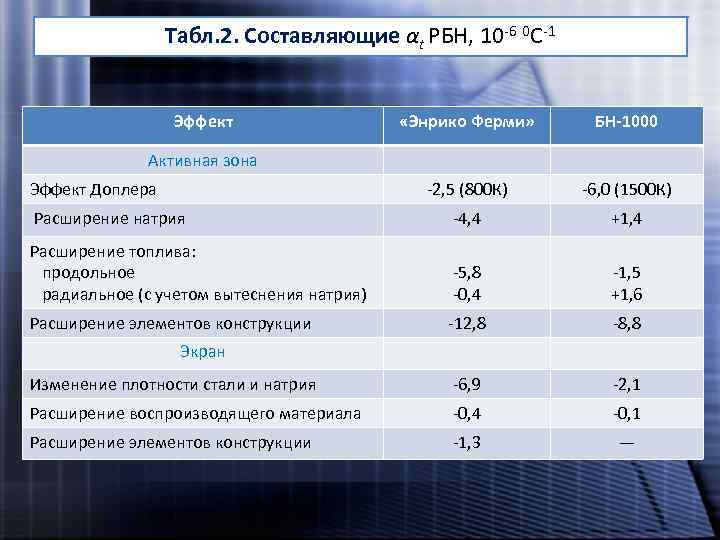 Табл.2. Составляющие $\alpha_t$ РБН, $10^{-6}$ $^0C^{-1}$

| Эффект | «Энрико Ферми» | БН-1000 |
|---|---|---|
| Активная зона | | |
| Эффект Доплера | -2,5 (800К) | -6,0 (1500К) |
| Расширение натрия | -4,4 | +1,4 |
| Расширение топлива: продольное радиальное (с учетом вытеснения натрия) | -5,8 -0,4 | -1,5 +1,6 |
| Расширение элементов конструкции | -12,8 | -8,8 |
| Экран | | |
| Изменение плотности стали и натрия | -6,9 | -2,1 |
| Расширение воспроизводящего материала | -0,4 | -0,1 |
| Расширение элементов конструкции | -1,3 | — |